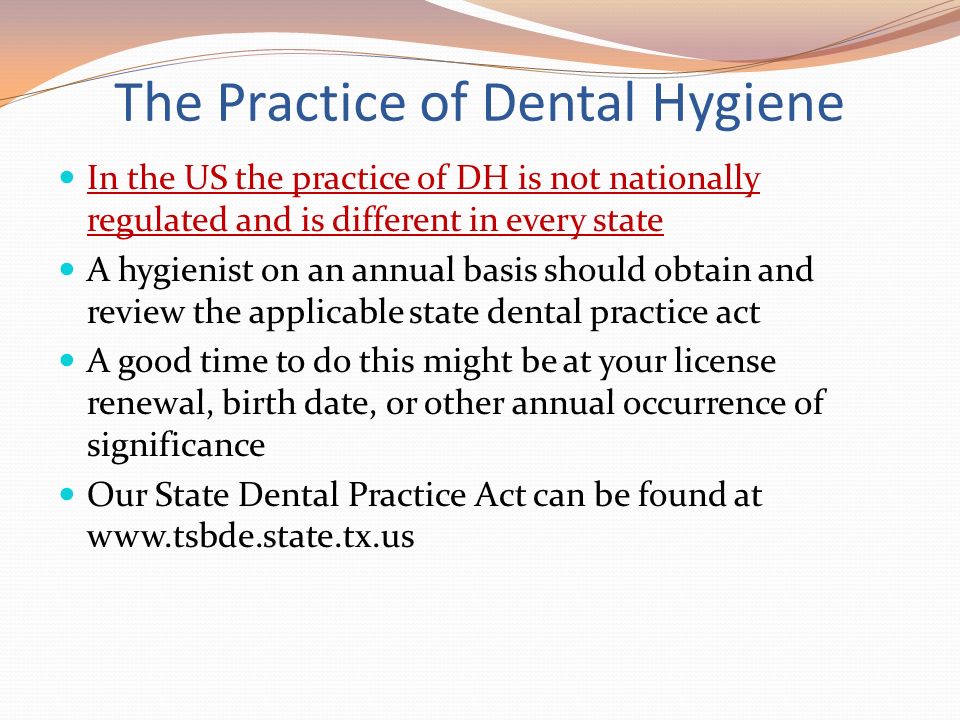 The Practice of Dental Hygiene

- In the US the practice of DH is not nationally regulated and is different in every state
- A hygienist on an annual basis should obtain and review the applicable state dental practice act
- A good time to do this might be at your license renewal, birth date, or other annual occurrence of significance
- Our State Dental Practice Act can be found at www.tsbde.state.tx.us